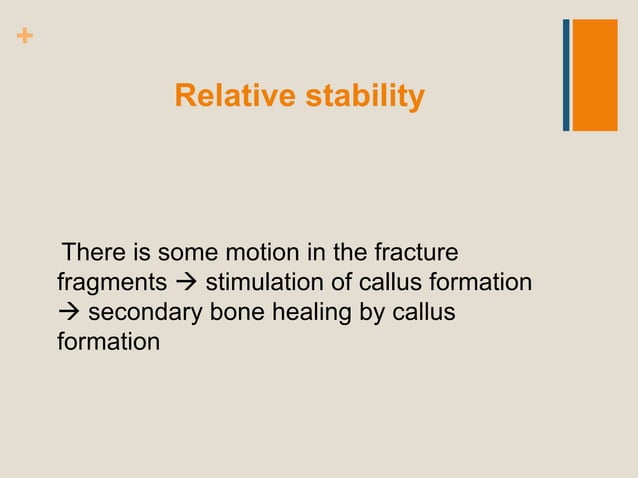 +

Relative stability

There is some motion in the fracture fragments → stimulation of callus formation → secondary bone healing by callus formation